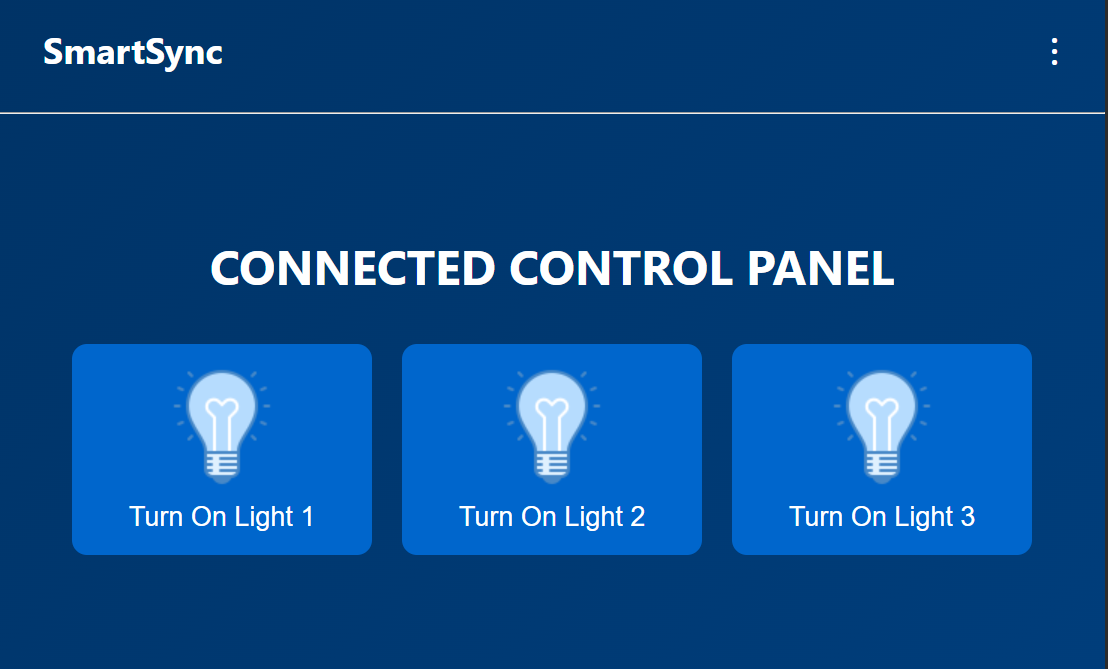 SmartSync

CONNECTED CONTROL PANEL

Turn On Light 1

Turn On Light 2

Turn On Light 3